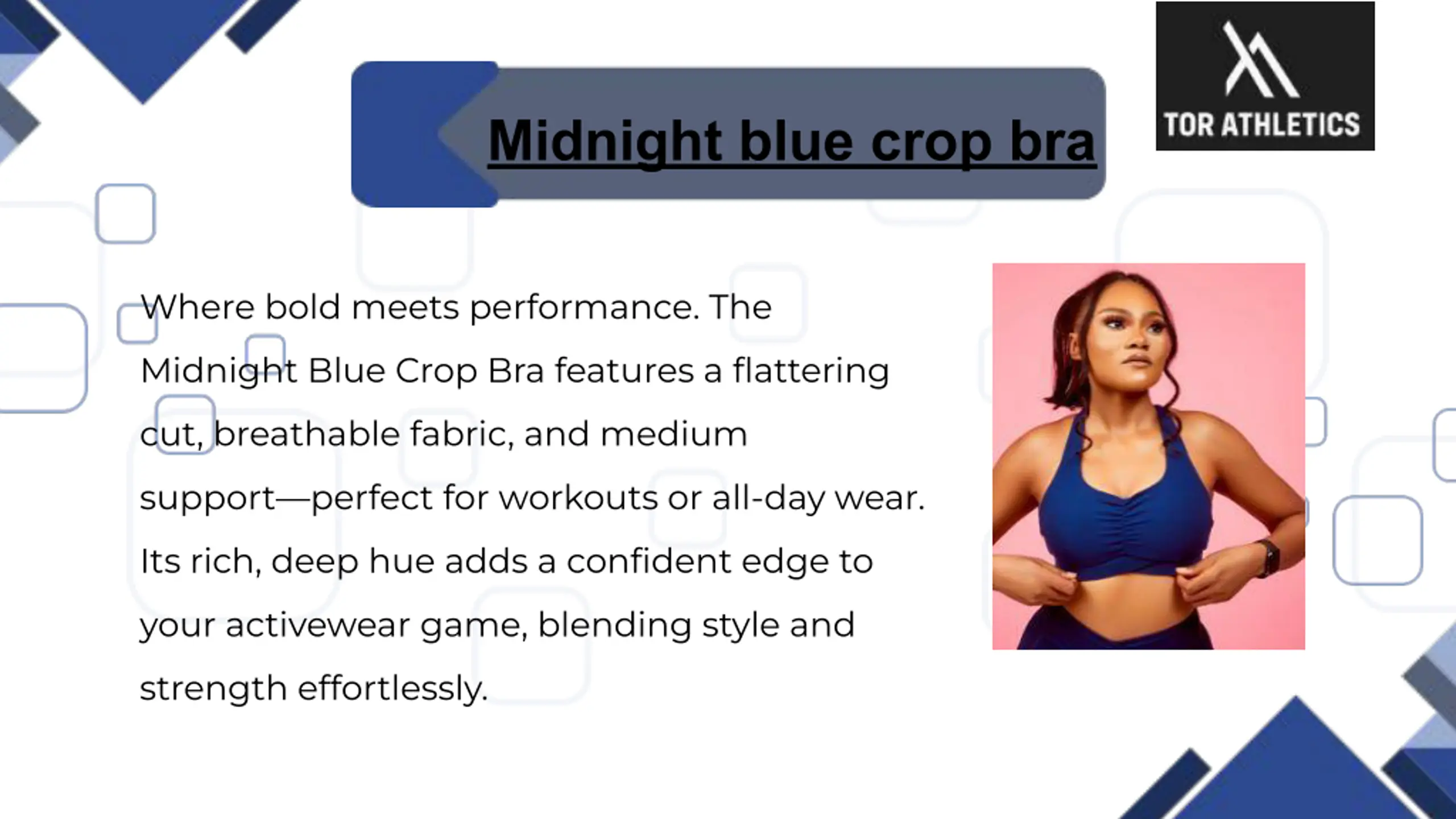 Midnight blue crop bra

TOR ATHLETICS

Where bold meets performance. The Midnight Blue Crop Bra features a flattering cut, breathable fabric, and medium support—perfect for workouts or all-day wear. Its rich, deep hue adds a confident edge to your activewear game, blending style and strength effortlessly.